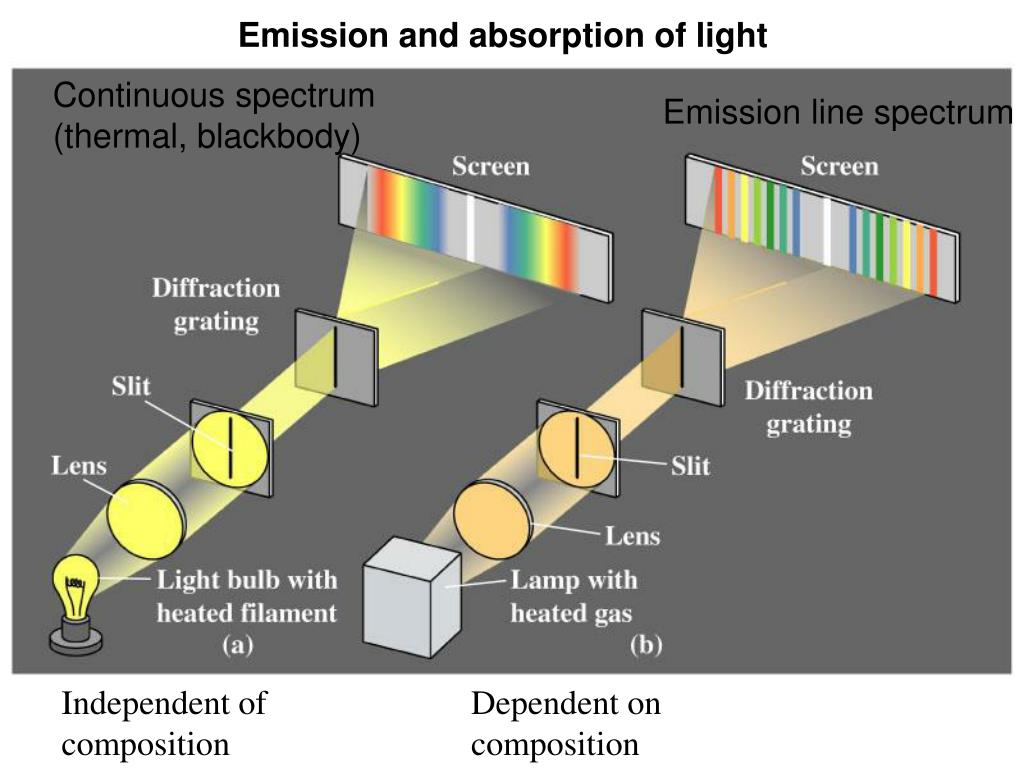 Emission and absorption of light

Continuous spectrum (thermal, blackbody)

Emission line spectrum

Screen

Diffraction grating

Slit

Lens

Light bulb with heated filament

(a)

Screen

Diffraction grating

Slit

Lens

Lamp with heated gas

(b)

Independent of composition

Dependent on composition